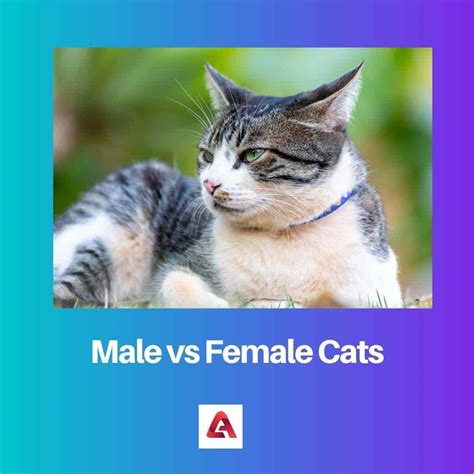 Male vs Female Cats